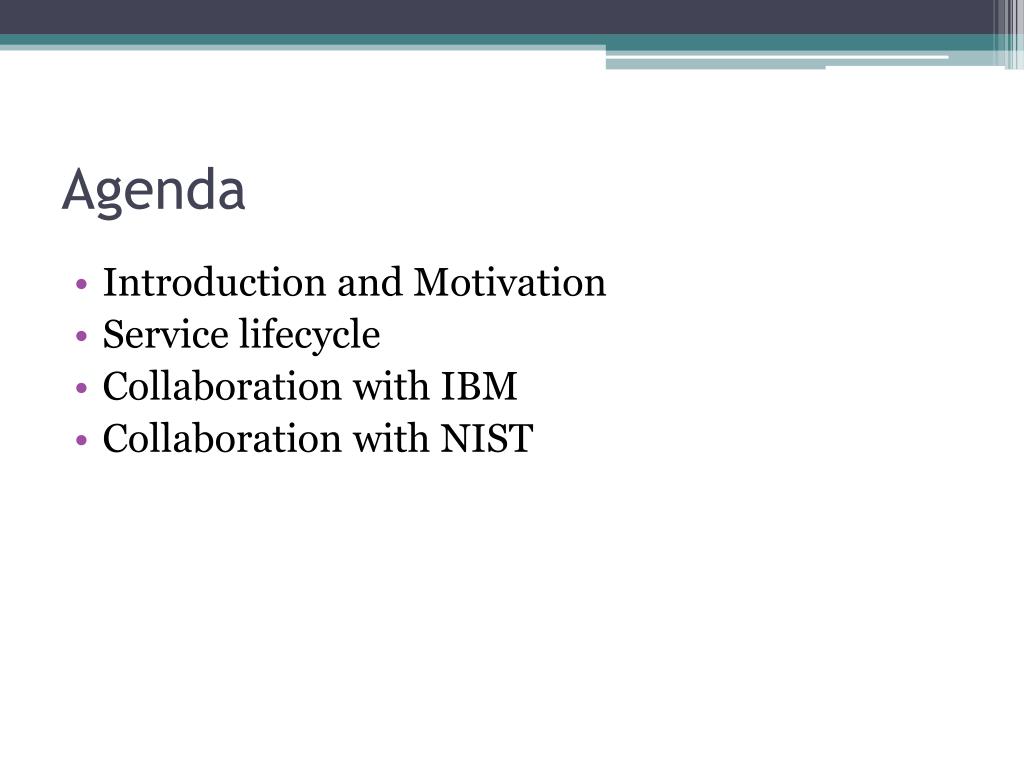 Agenda

• Introduction and Motivation
• Service lifecycle
• Collaboration with IBM
• Collaboration with NIST